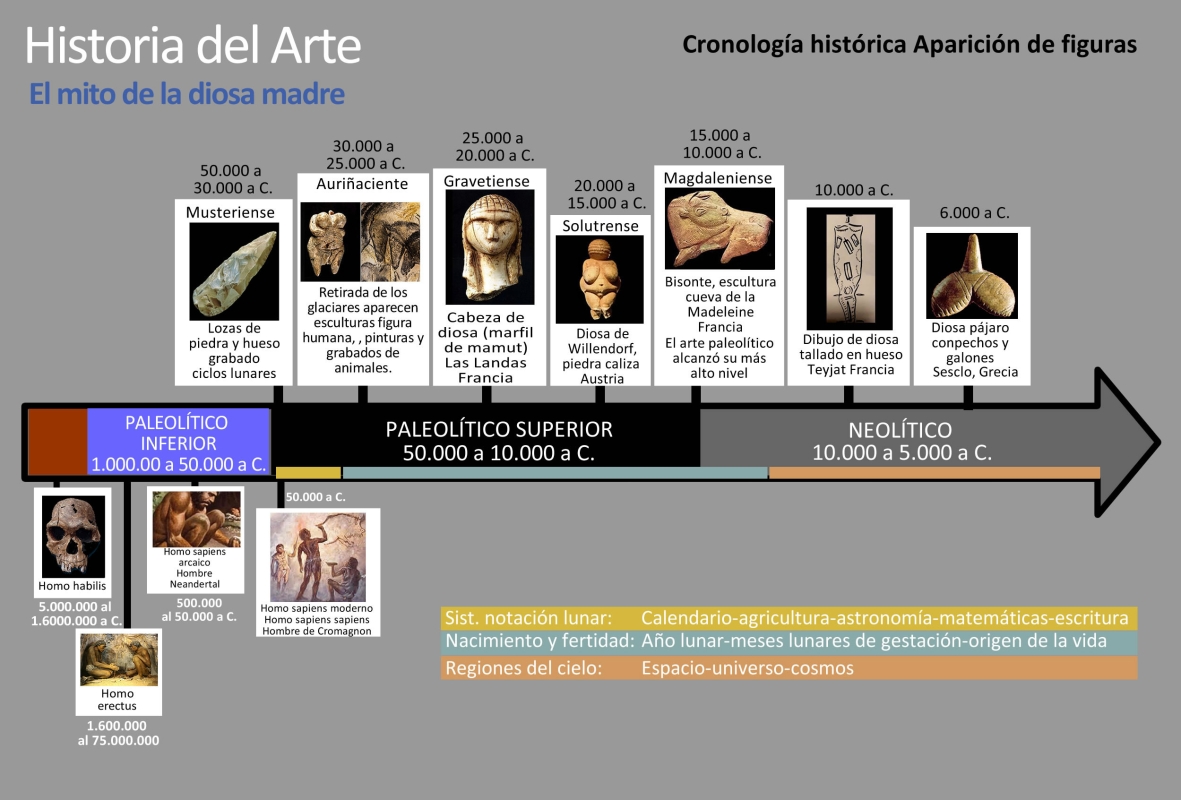 Historia del Arte

El mito de la diosa madre

Cronología histórica Aparición de figuras

50.000 a 30.000 a C.

Musteriense

Lozas de piedra y hueso grabado ciclos lunares

30.000 a 25.000 a C.

Auriñaciente

Retirada de los glaciares aparecen esculturas figura humana, , pinturas y grabados de animales.

25.000 a 20.000 a C.

Gravetiense

Cabeza de diosa (marfil de mamut) Las Landas Francia

20.000 a 15.000 a C.

Solutrense

Diosa de Willendorf, piedra caliza Austria

15.000 a 10.000 a C.

Magdaleniense

Bisonte, escultura cueva de la Madeleine Francia El arte paleolítico alcanzó su más alto nivel

10.000 a C.

Dibujo de diosa tallado en hueso Teyjat Francia

6.000 a C.

Diosa pájaro conpechos y galones Sesclo, Grecia

PALEOLÍTICO INFERIOR 1.000.00 a 50.000 a C.

PALEOLÍTICO SUPERIOR 50.000 a 10.000 a C.

NEOLÍTICO 10.000 a 5.000 a C.

Homo habilis

5.000.000 al 1.6000.000 a C.

Homo erectus

1.600.000 al 75.000.000

Homo sapiens arcaico Hombre Neandertal

500.000 al 50.000 a C.

50.000 a C.

Homo sapiens moderno Homo sapiens sapiens Hombre de Cromagnon

Sist. notación lunar: Calendario-agricultura-astronomía-matemáticas-escritura

Nacimiento y fertidad: Año lunar-meses lunares de gestación-origen de la vida

Regiones del cielo: Espacio-universo-cosmos